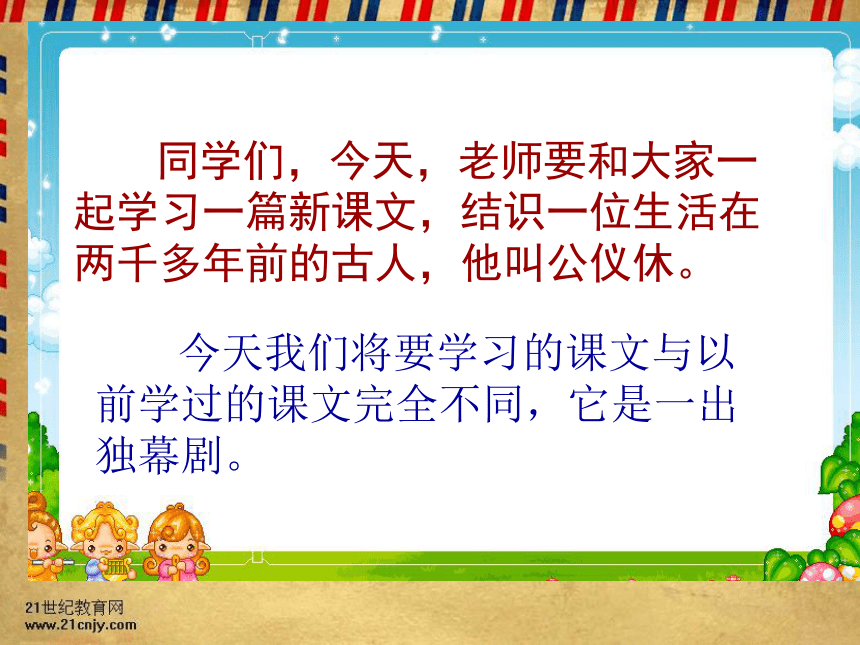 同学们，今天，老师要和大家一起学习一篇新课文，结识一位生活在两千多年前的古人，他叫公仪休。

今天我们将要学习的课文与以前学过的课文完全不同，它是一出独幕剧。

21世纪教育网
www.21cnjy.com